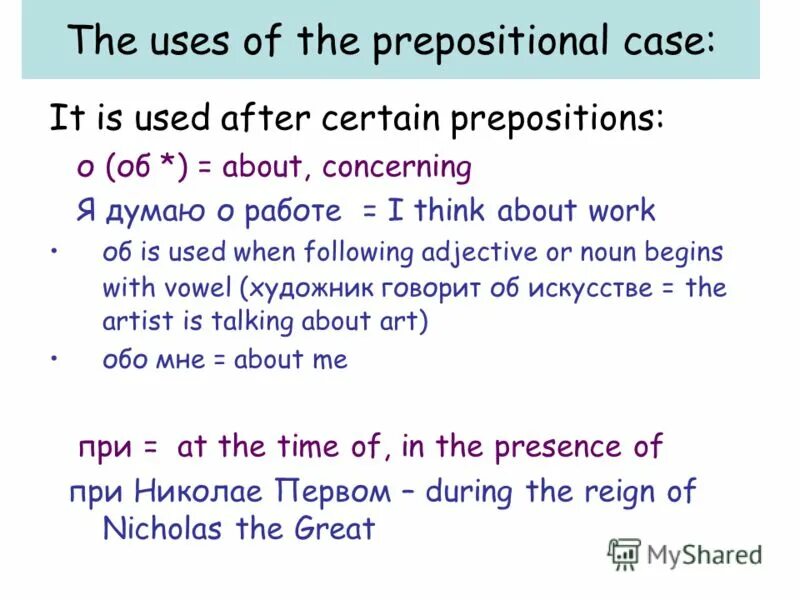 The uses of the prepositional case:

It is used after certain prepositions:

о (об *) = about, concerning

Я думаю о работе = I think about work

• об is used when following adjective or noun begins with vowel (художник говорит об искусстве = the artist is talking about art)

• обо мне = about me

при = at the time of, in the presence of

при Николае Первом – during the reign of Nicholas the Great

MyShared